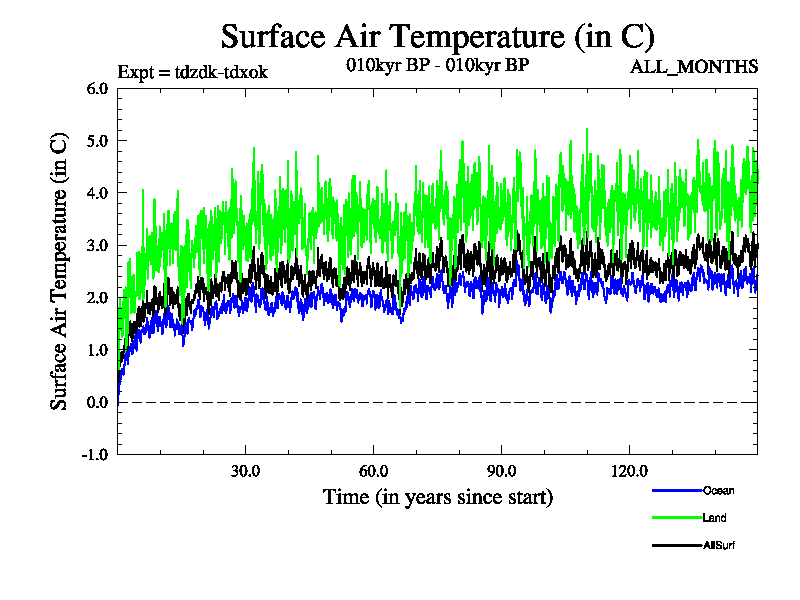 Surface Air Temperature (in C)

Expt = tdzdk-tdxok

010kyr BP - 010kyr BP

ALL_MONTHS

Surface Air Temperature (in C)

6.0
5.0
4.0
3.0
2.0
1.0
0.0
-1.0

30.0
60.0
90.0
120.0

Time (in years since start)

Ocean
Land
AllSurf